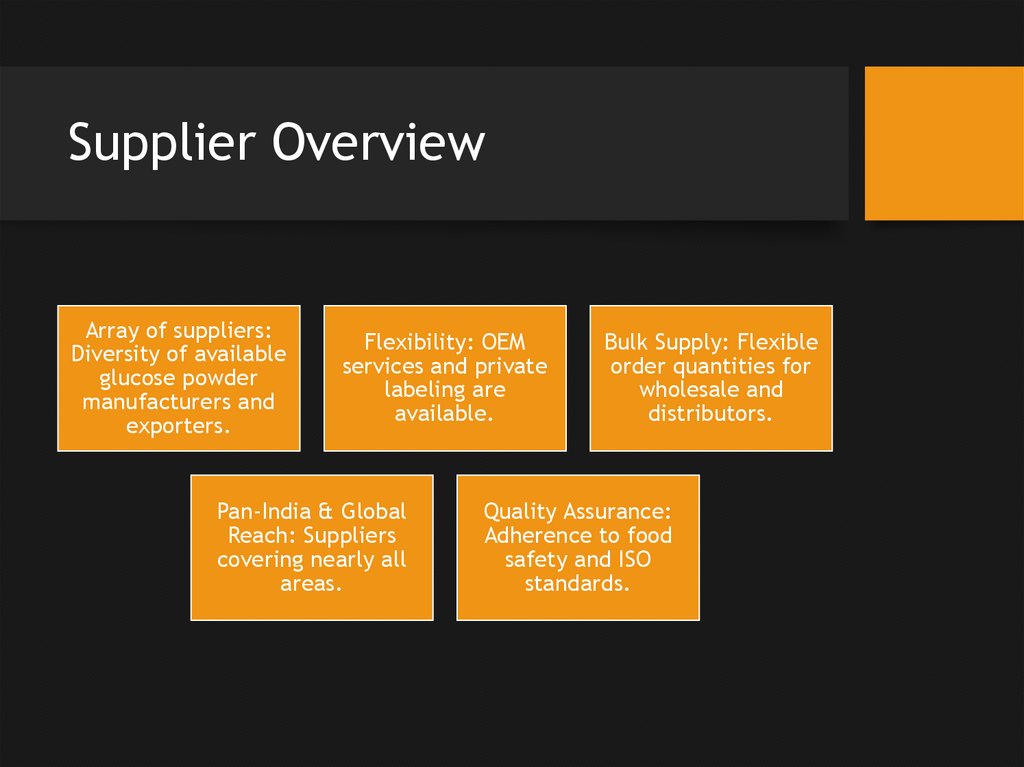 Supplier Overview

Array of suppliers: Diversity of available glucose powder manufacturers and exporters.

Flexibility: OEM services and private labeling are available.

Bulk Supply: Flexible order quantities for wholesale and distributors.

Pan-India & Global Reach: Suppliers covering nearly all areas.

Quality Assurance: Adherence to food safety and ISO standards.